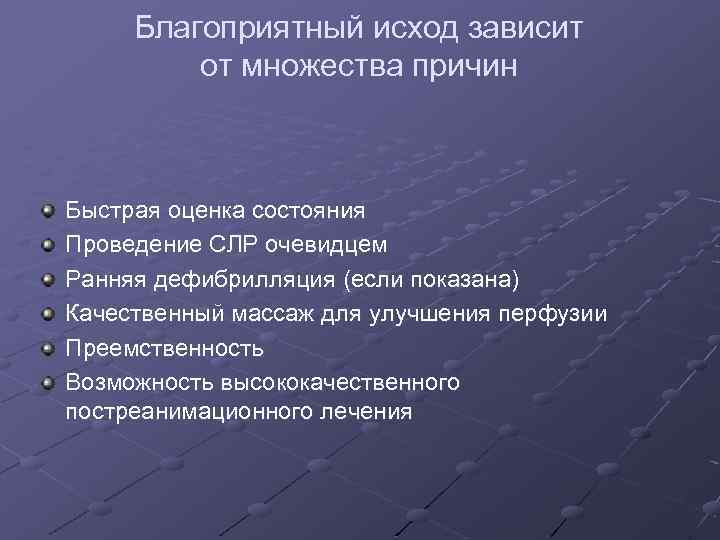 Благоприятный исход зависит от множества причин

Быстрая оценка состояния
Проведение СЛР очевидцем
Ранняя дефибрилляция (если показана)
Качественный массаж для улучшения перфузии
Преемственность
Возможность высококачественного постреанимационного лечения